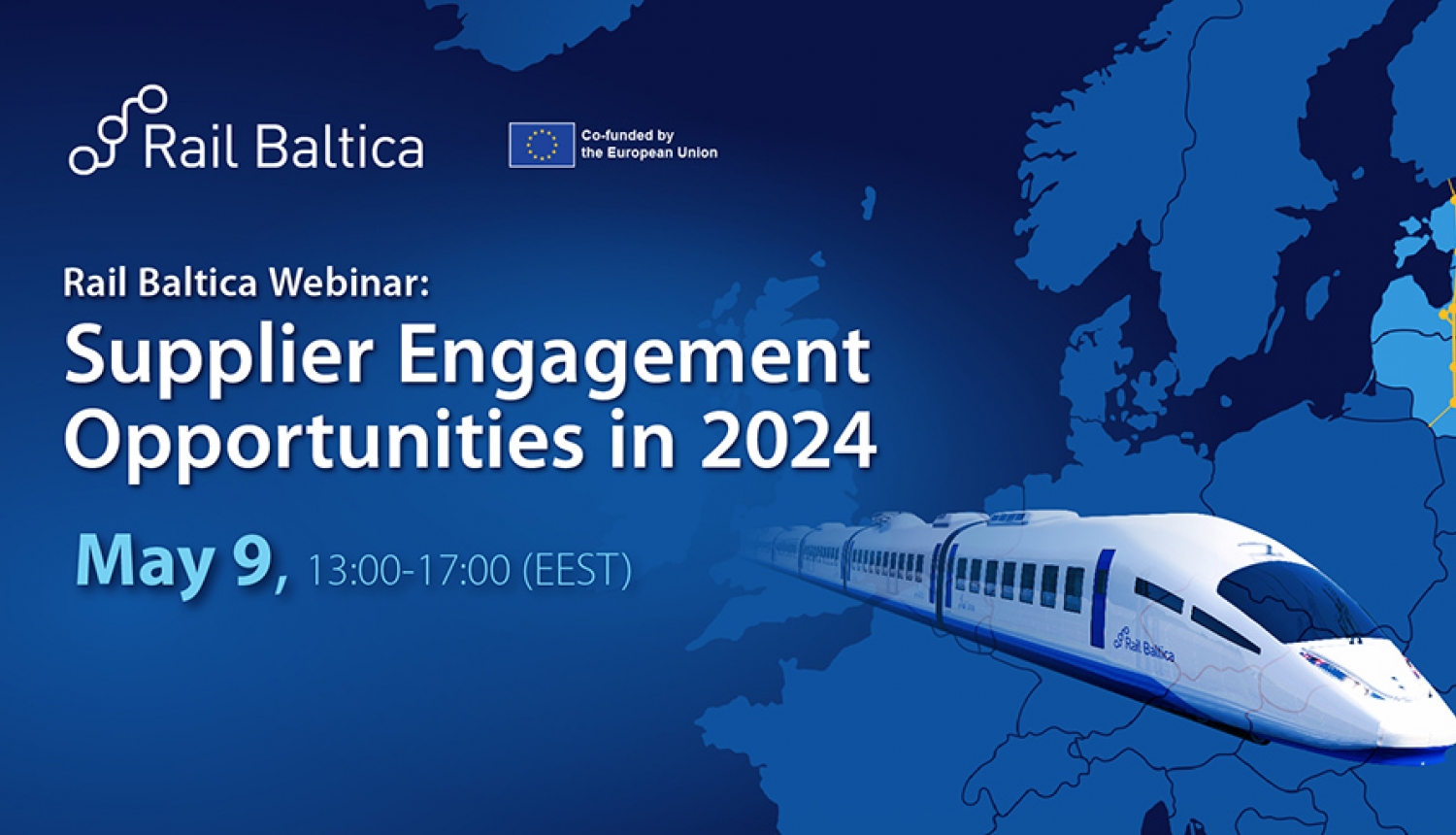 Rail Baltica

Co-funded by the European Union

Rail Baltica Webinar:
Supplier Engagement Opportunities in 2024

May 9, 13:00-17:00 (EEST)

Rail Baltica